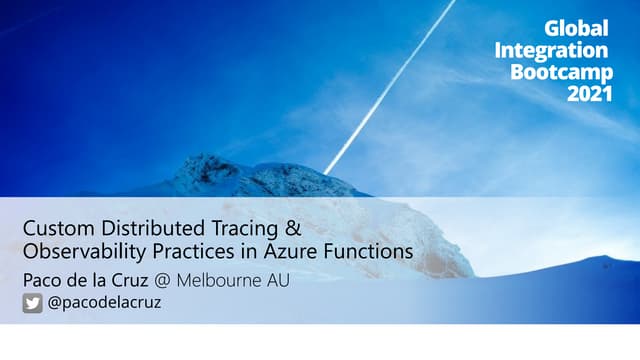 Global Integration Bootcamp 2021

Custom Distributed Tracing & Observability Practices in Azure Functions

Paco de la Cruz @ Melbourne AU

@pacodelacruz